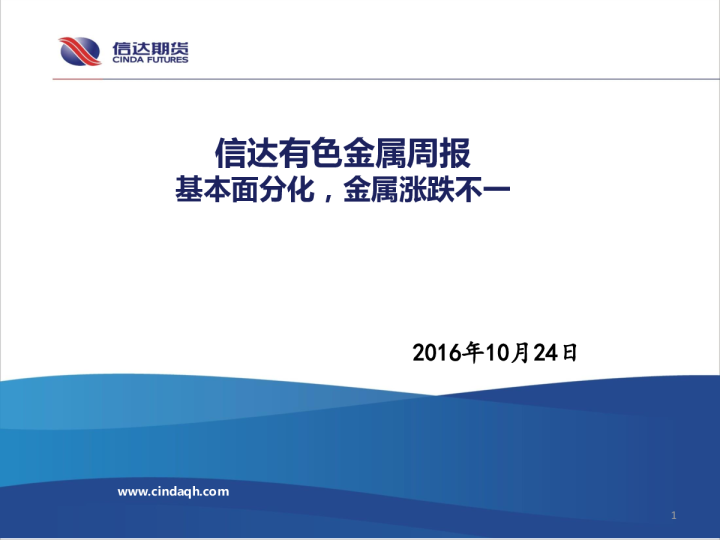 信达期货
CINDA FUTURES

信达有色金属周报
基本面分化，金属涨跌不一

2016年10月24日

www.cindaqh.com

1